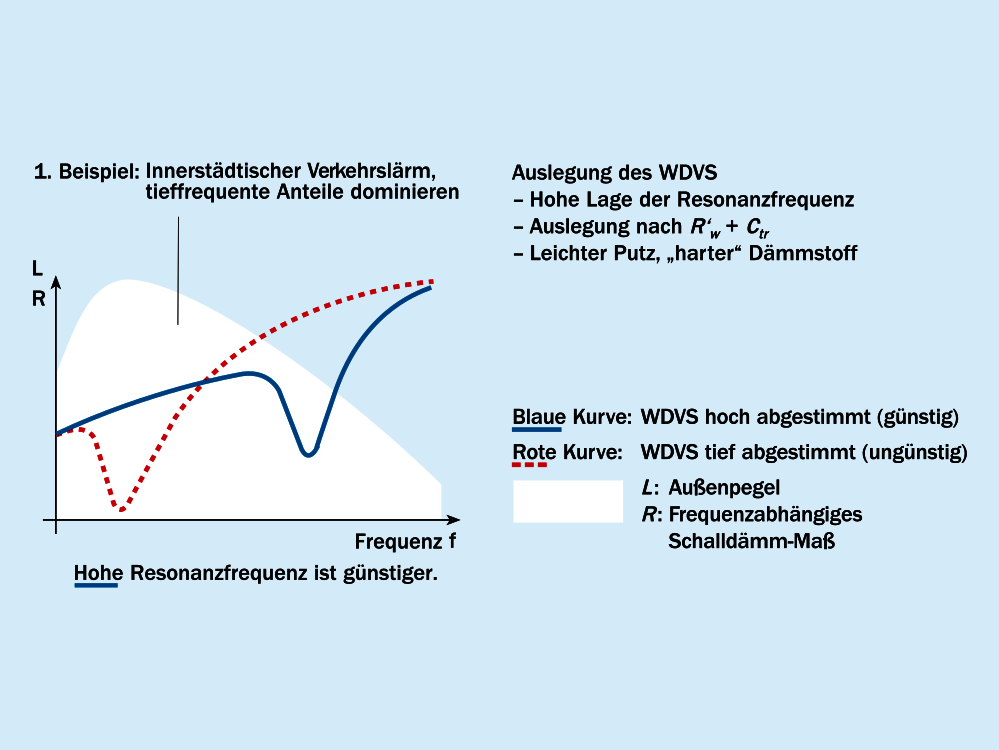 1. Beispiel: Innerstädtischer Verkehrslärm, tieffrequente Anteile dominieren

L
R

Frequenz f

Hohe Resonanzfrequenz ist günstiger.

Auslegung des WDVS
– Hohe Lage der Resonanzfrequenz
– Auslegung nach $R'_w + C_{tr}$
– Leichter Putz, „harter“ Dämmstoff

Blaue Kurve: WDVS hoch abgestimmt (günstig)
Rote Kurve: WDVS tief abgestimmt (ungünstig)
L: Außenpegel
R: Frequenzabhängiges Schalldämm-Maß